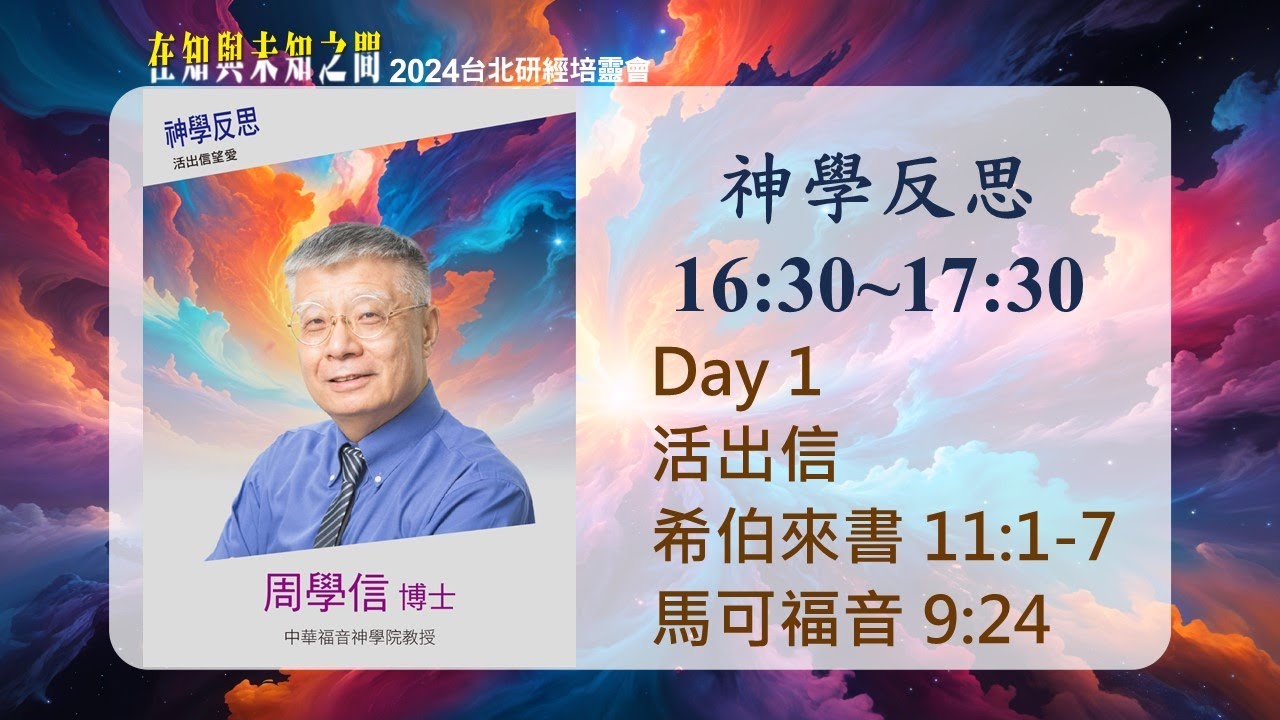 在知與未知之間 2024台北研經培靈會

神學反思
活出信望愛

周學信 博士
中華福音神學院教授

神學反思
16:30~17:30
Day 1
活出信
希伯來書 11:1-7
馬可福音 9:24